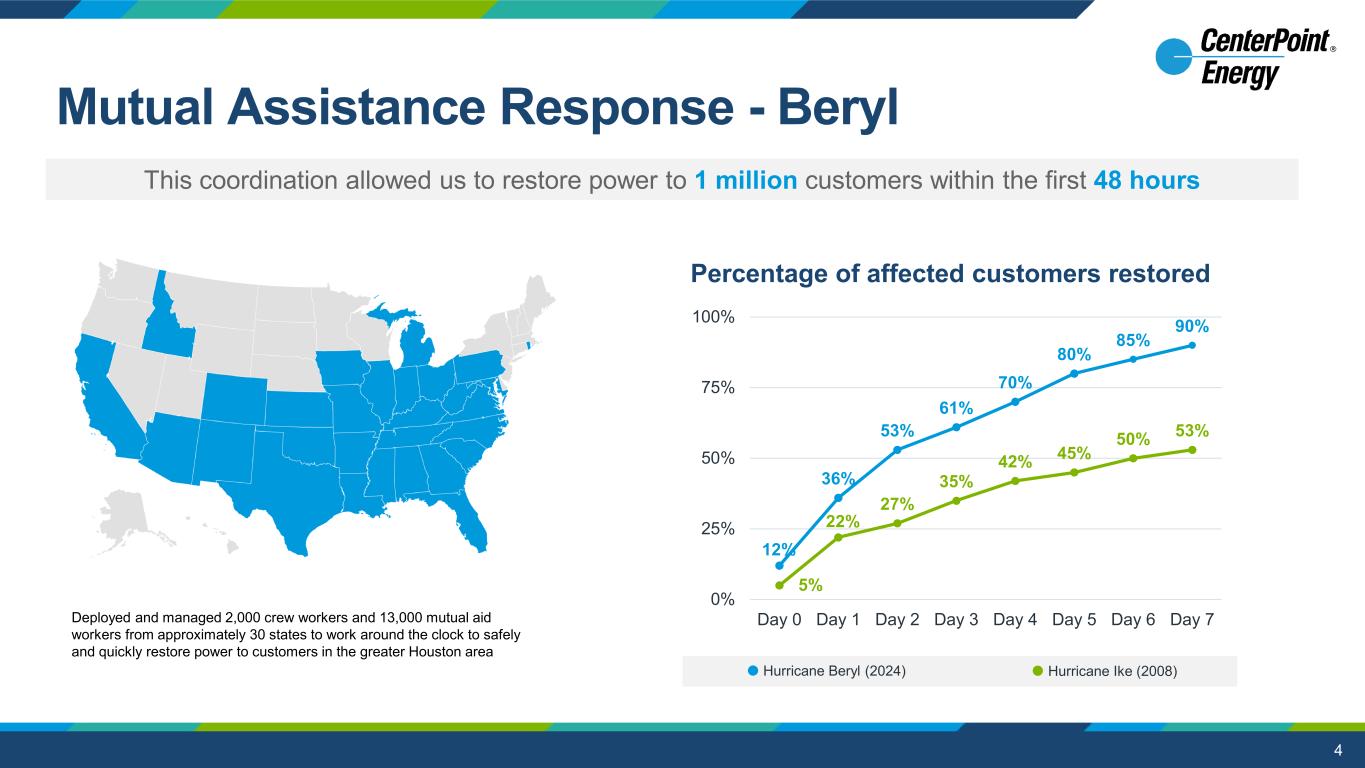 CenterPoint® Energy

Mutual Assistance Response - Beryl

This coordination allowed us to restore power to 1 million customers within the first 48 hours

Deployed and managed 2,000 crew workers and 13,000 mutual aid workers from approximately 30 states to work around the clock to safely and quickly restore power to customers in the greater Houston area

Percentage of affected customers restored

100%
75%
50%
25%
0%

12% 36% 53% 61% 70% 80% 85% 90%

5% 22% 27% 35% 42% 45% 50% 53%

Day 0 Day 1 Day 2 Day 3 Day 4 Day 5 Day 6 Day 7

Hurricane Beryl (2024) Hurricane Ike (2008)

4